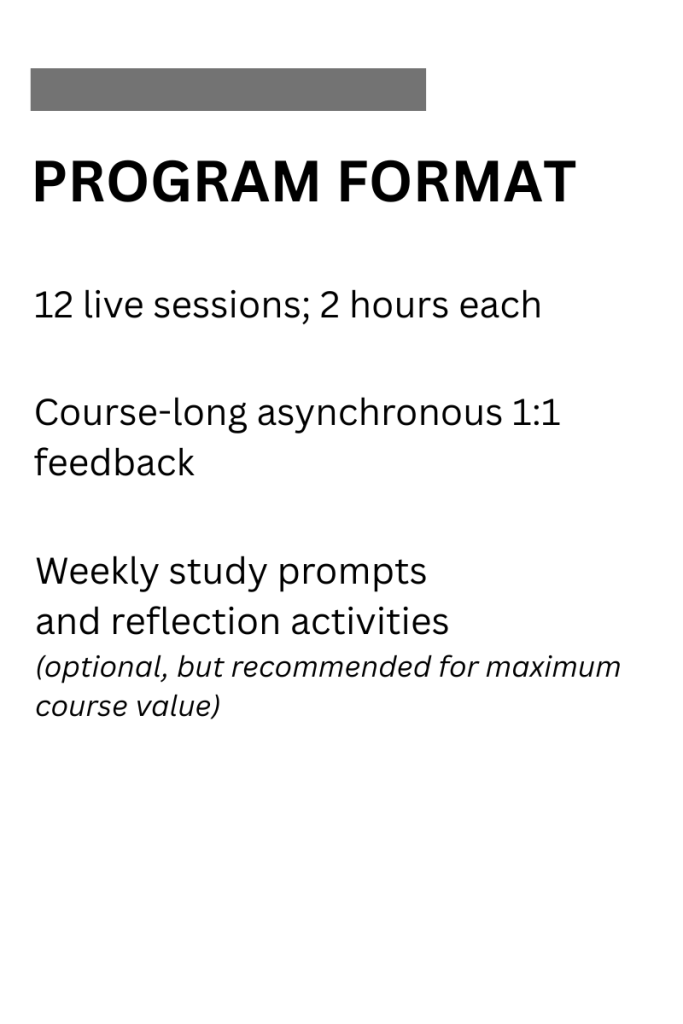 PROGRAM FORMAT

12 live sessions; 2 hours each

Course-long asynchronous 1:1 feedback

Weekly study prompts and reflection activities
(optional, but recommended for maximum course value)